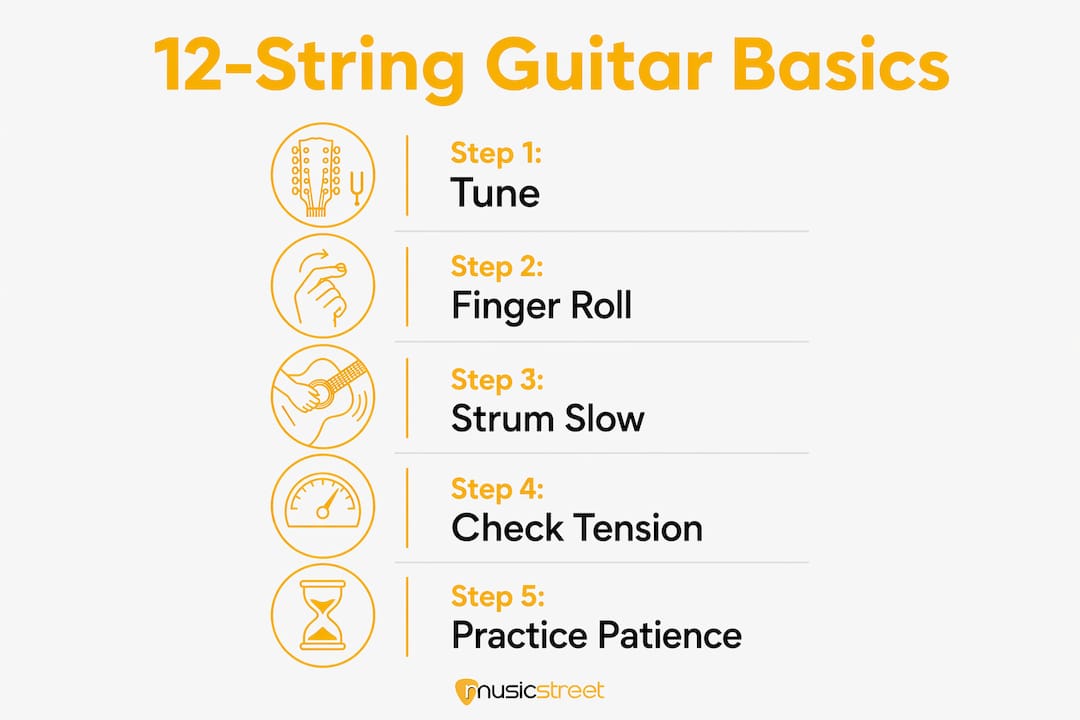 12-String Guitar Basics

Step 1:
Tune

Step 2:
Finger Roll

Step 3:
Strum Slow

Step 4:
Check Tension

Step 5:
Practice Patience

musicstreet